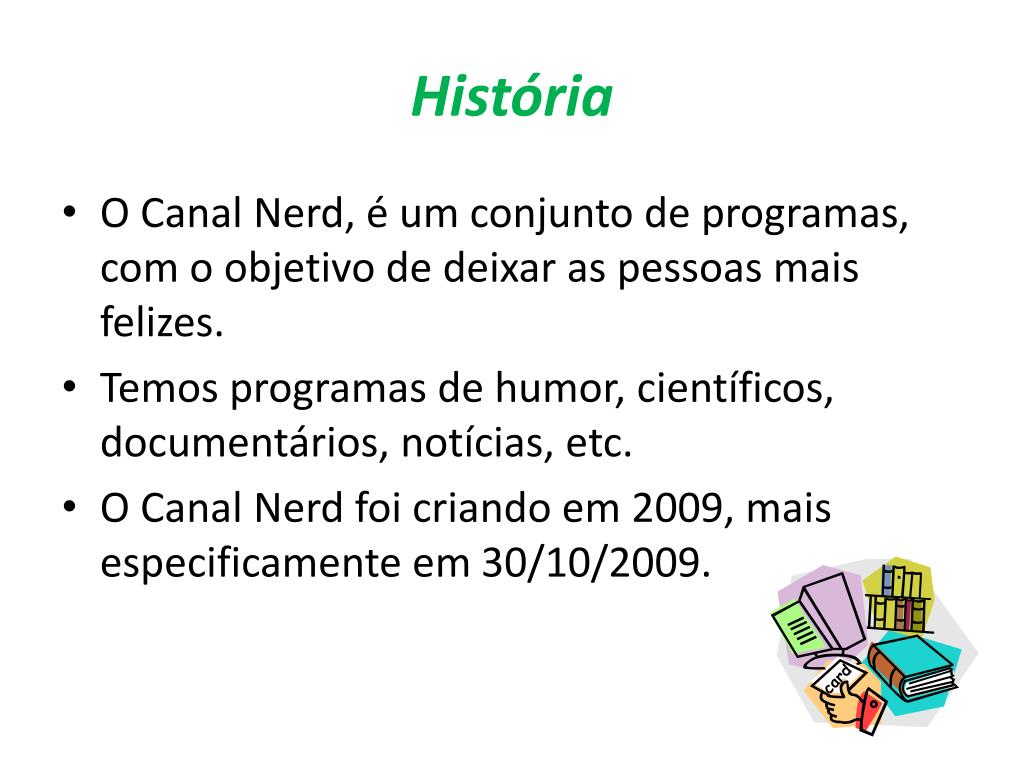 História

• O Canal Nerd, é um conjunto de programas, com o objetivo de deixar as pessoas mais felizes.
• Temos programas de humor, científicos, documentários, notícias, etc.
• O Canal Nerd foi criando em 2009, mais especificamente em 30/10/2009.

card